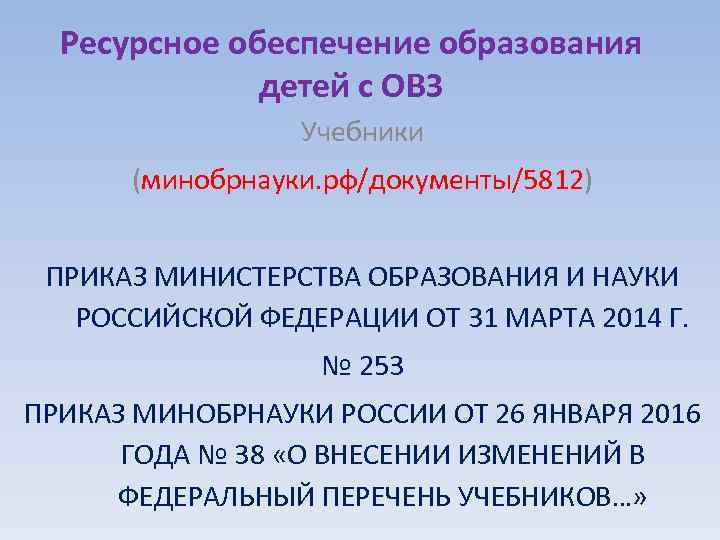 Ресурсное обеспечение образования детей с ОВЗ

Учебники

(минобрнауки.рф/документы/5812)

ПРИКАЗ МИНИСТЕРСТВА ОБРАЗОВАНИЯ И НАУКИ РОССИЙСКОЙ ФЕДЕРАЦИИ ОТ 31 МАРТА 2014 Г.

№ 253

ПРИКАЗ МИНОБРНАУКИ РОССИИ ОТ 26 ЯНВАРЯ 2016 ГОДА № 38 «О ВНЕСЕНИИ ИЗМЕНЕНИЙ В ФЕДЕРАЛЬНЫЙ ПЕРЕЧЕНЬ УЧЕБНИКОВ…»